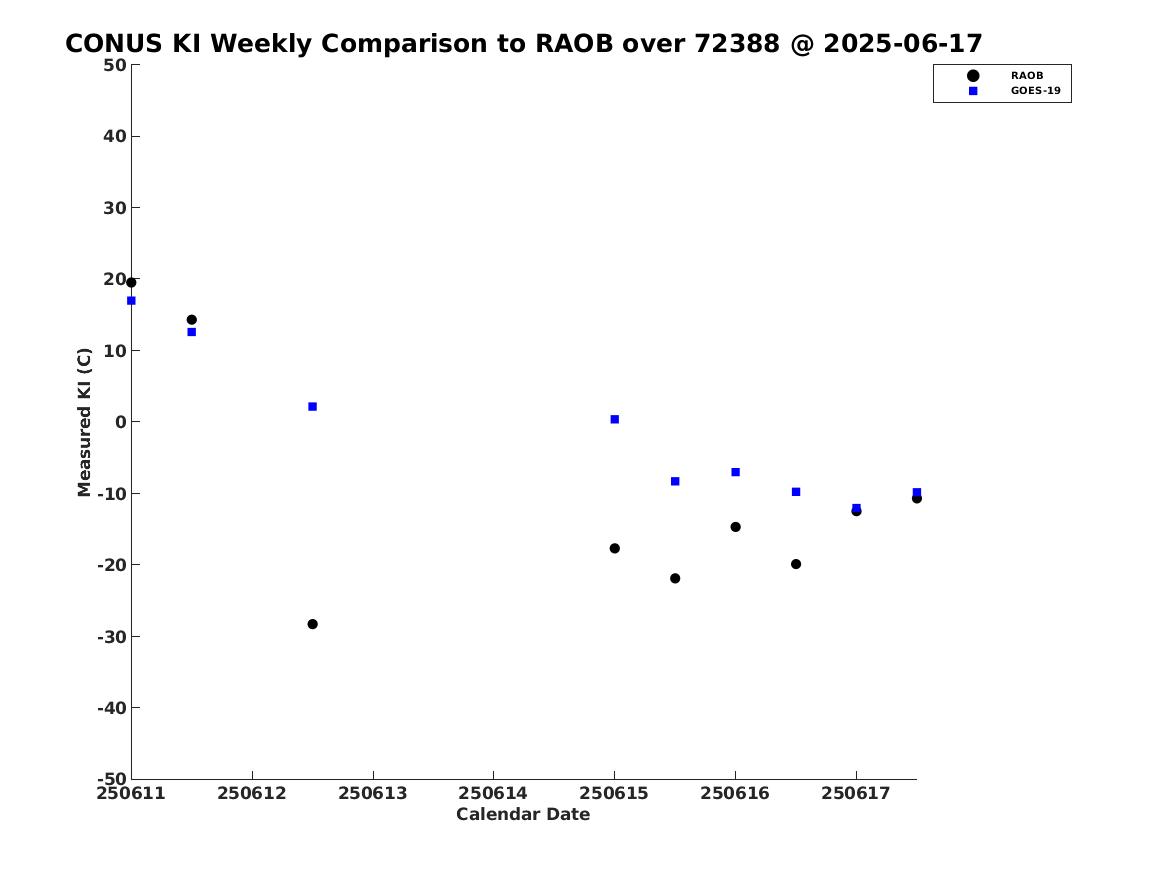 CONUS KI Weekly Comparison to RAOB over 72388 @ 2025-06-17

RAOB
GOES-19

Measured KI (C)

50
40
30
20
10
0
-10
-20
-30
-40
-50

250611 250612 250613 250614 250615 250616 250617

Calendar Date